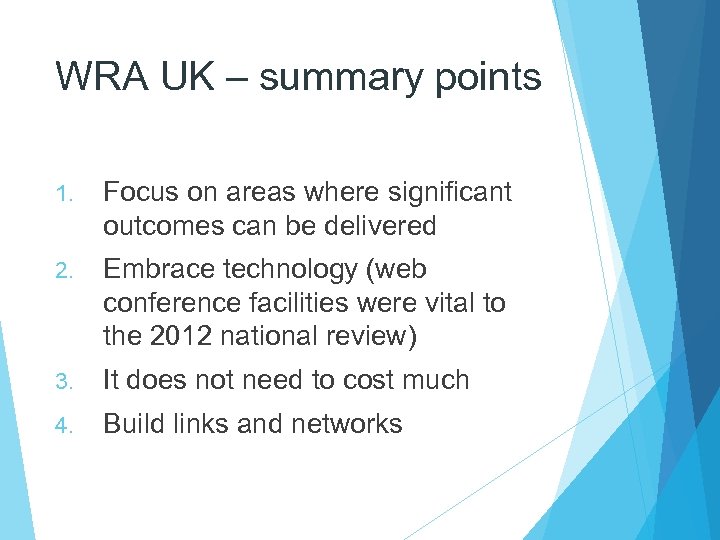 WRA UK – summary points

1. Focus on areas where significant outcomes can be delivered
2. Embrace technology (web conference facilities were vital to the 2012 national review)
3. It does not need to cost much
4. Build links and networks